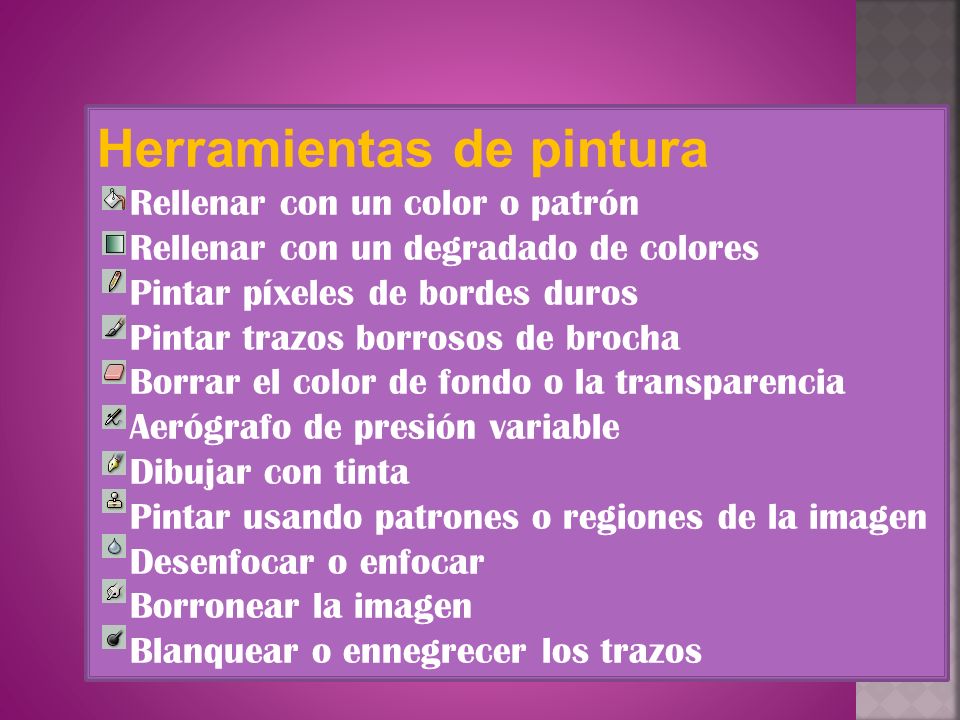 Herramientas de pintura

Rellenar con un color o patrón

Rellenar con un degradado de colores

Pintar píxeles de bordes duros

Pintar trazos borrosos de brocha

Borrar el color de fondo o la transparencia

Aerógrafo de presión variable

Dibujar con tinta

Pintar usando patrones o regiones de la imagen

Desenfocar o enfocar

Borronear la imagen

Blanquear o ennegrecer los trazos